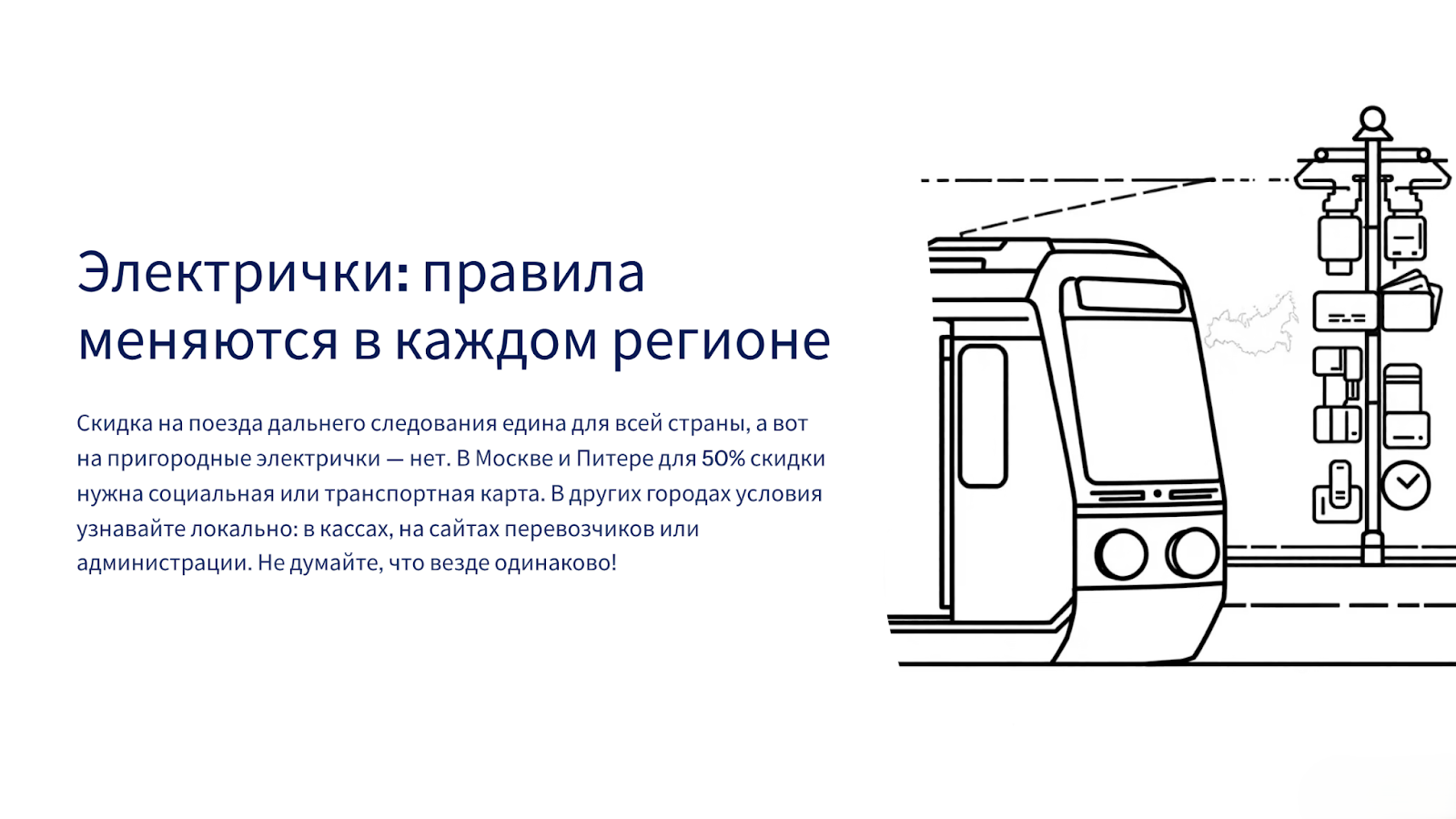 Электрички: правила меняются в каждом регионе

Скидка на поезда дальнего следования едина для всей страны, а вот на пригородные электрички — нет. В Москве и Питере для 50% скидки нужна социальная или транспортная карта. В других городах условия узнавайте локально: в кассах, на сайтах перевозчиков или администрации. Не думайте, что везде одинаково!